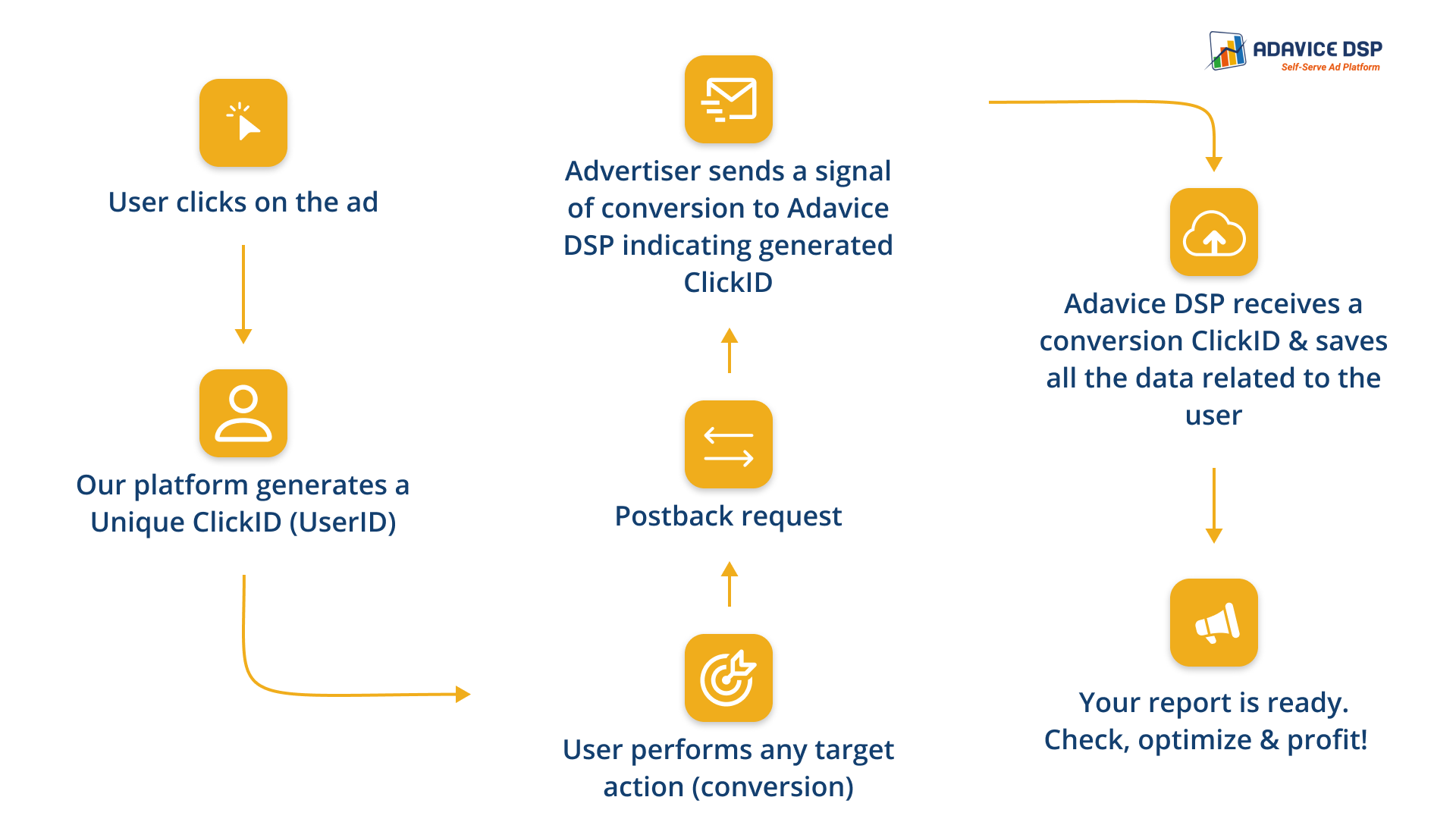 ADAVICE DSP
Self-Serve Ad Platform

User clicks on the ad

Our platform generates a Unique ClickID (UserID)

User performs any target action (conversion)

Postback request

Advertiser sends a signal of conversion to Adavice DSP indicating generated ClickID

Adavice DSP receives a conversion ClickID & saves all the data related to the user

Your report is ready. Check, optimize & profit!